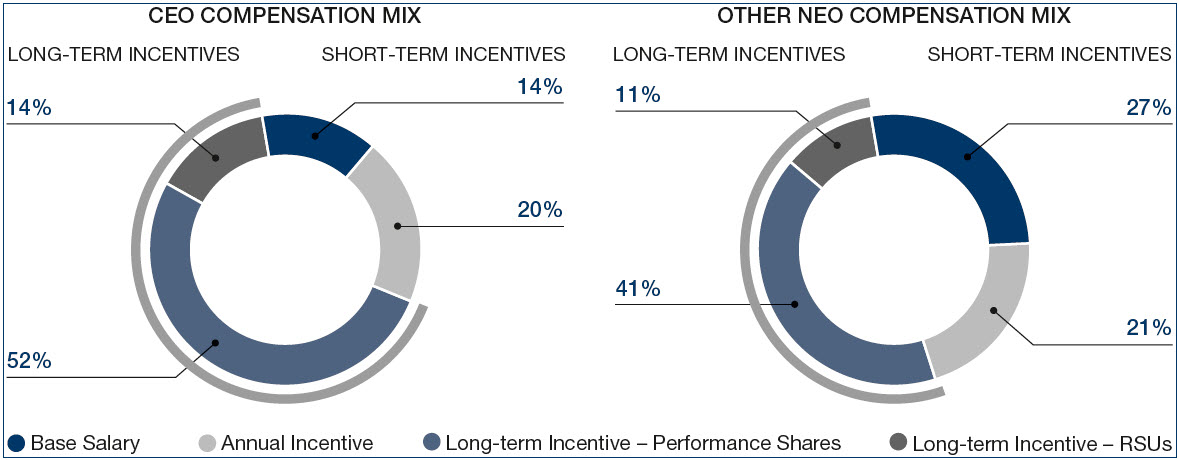 CEO COMPENSATION MIX

LONG-TERM INCENTIVES

SHORT-TERM INCENTIVES

14%

14%

20%

52%

OTHER NEO COMPENSATION MIX

LONG-TERM INCENTIVES

SHORT-TERM INCENTIVES

11%

27%

41%

21%

Base Salary Annual Incentive Long-term Incentive – Performance Shares Long-term Incentive – RSUs